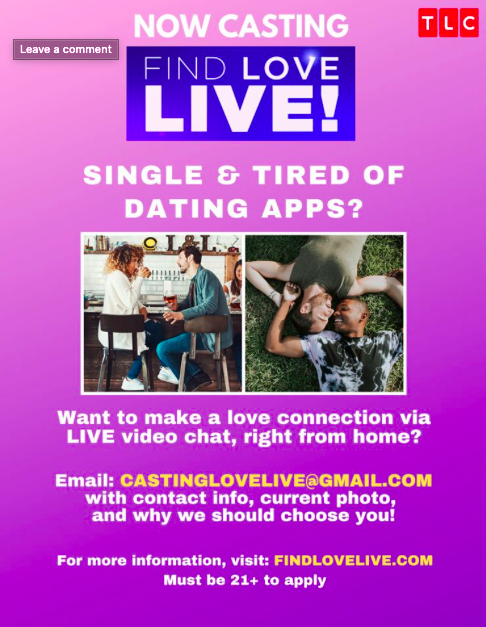 NOW CASTING

TLC

Leave a comment

FIND LOVE LIVE!

SINGLE & TIRED OF DATING APPS?

Want to make a love connection via LIVE video chat, right from home?

Email: CASTINGLOVELIVE@GMAIL.COM with contact info, current photo, and why we should choose you!

For more information, visit: FINDLOVELIVE.COM
Must be 21+ to apply